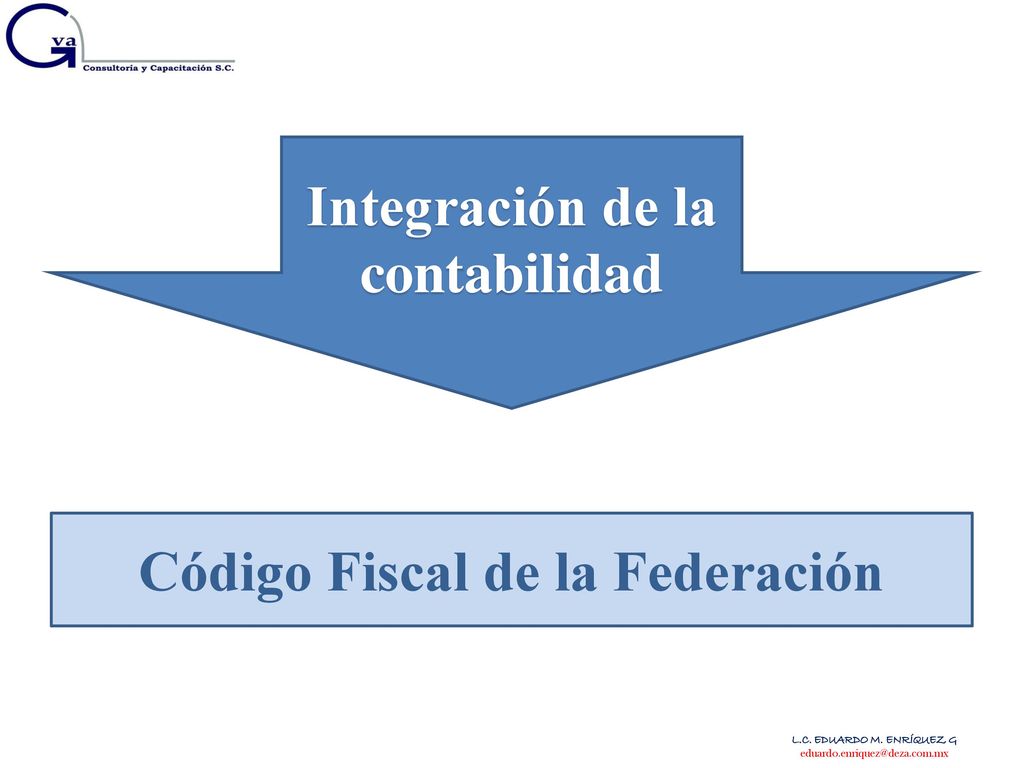 Gva
Consultoría y Capacitación S.C.

Integración de la contabilidad

Código Fiscal de la Federación

L.C. EDUARDO M. ENRÍQUEZ G
eduardo.enriquez@deza.com.mx